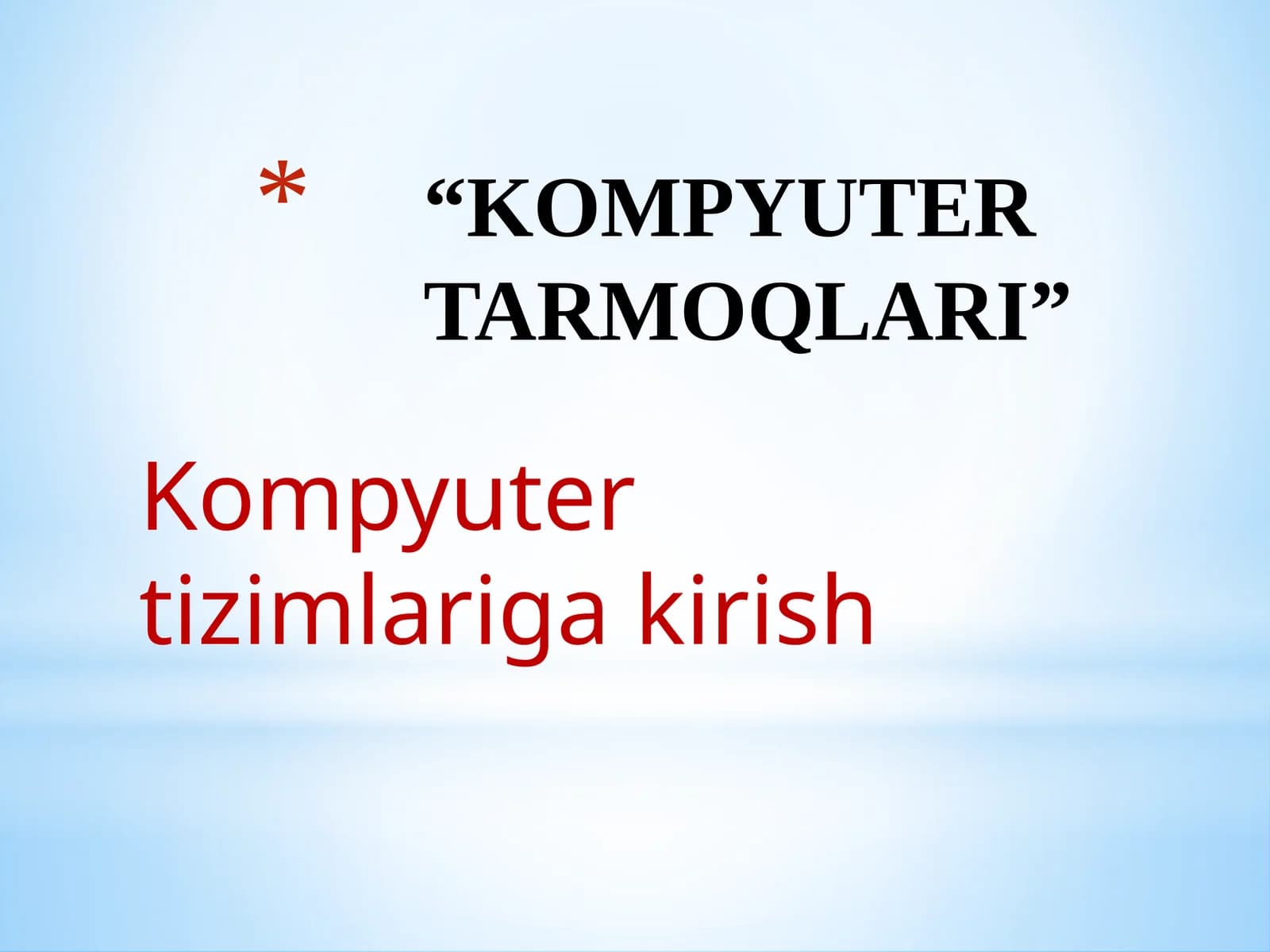 * “KOMPYUTER TARMOQLARI”

Kompyuter tizimlariga kirish